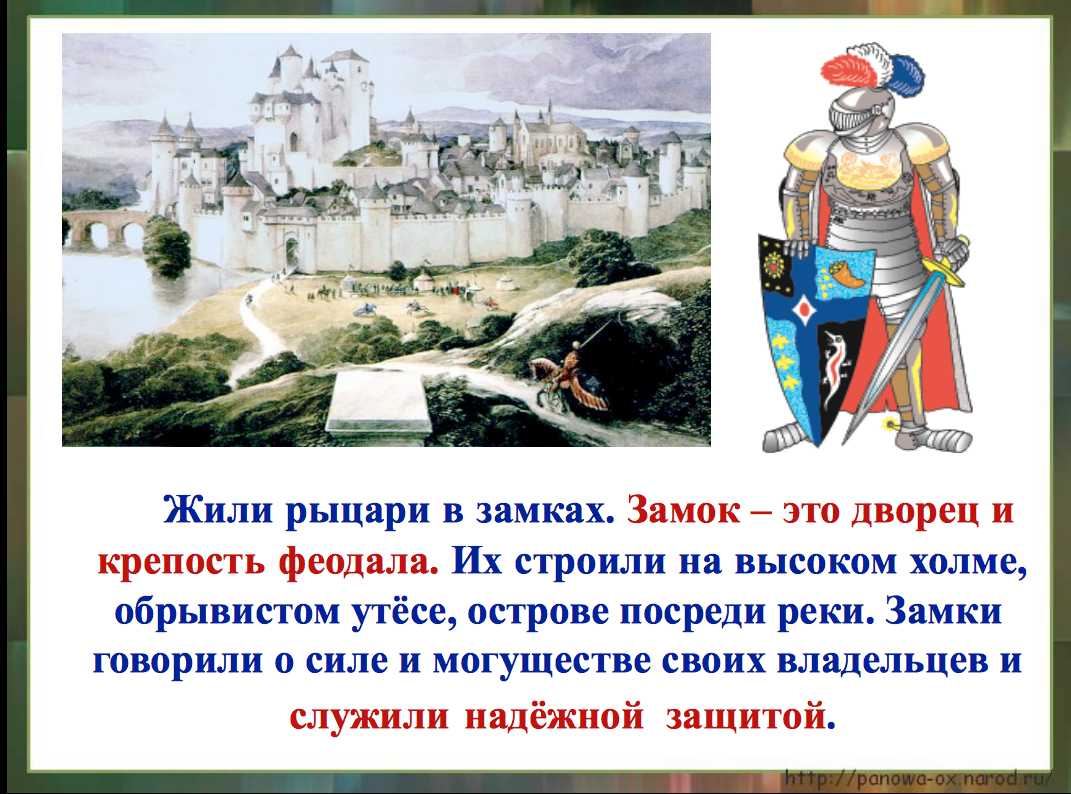 Жили рыцари в замках. Замок – это дворец и крепость феодала. Их строили на высоком холме, обрывистом утёсе, острове посреди реки. Замки говорили о силе и могуществе своих владельцев и служили надёжной защитой.

http://panowa-ox.narod.ru/